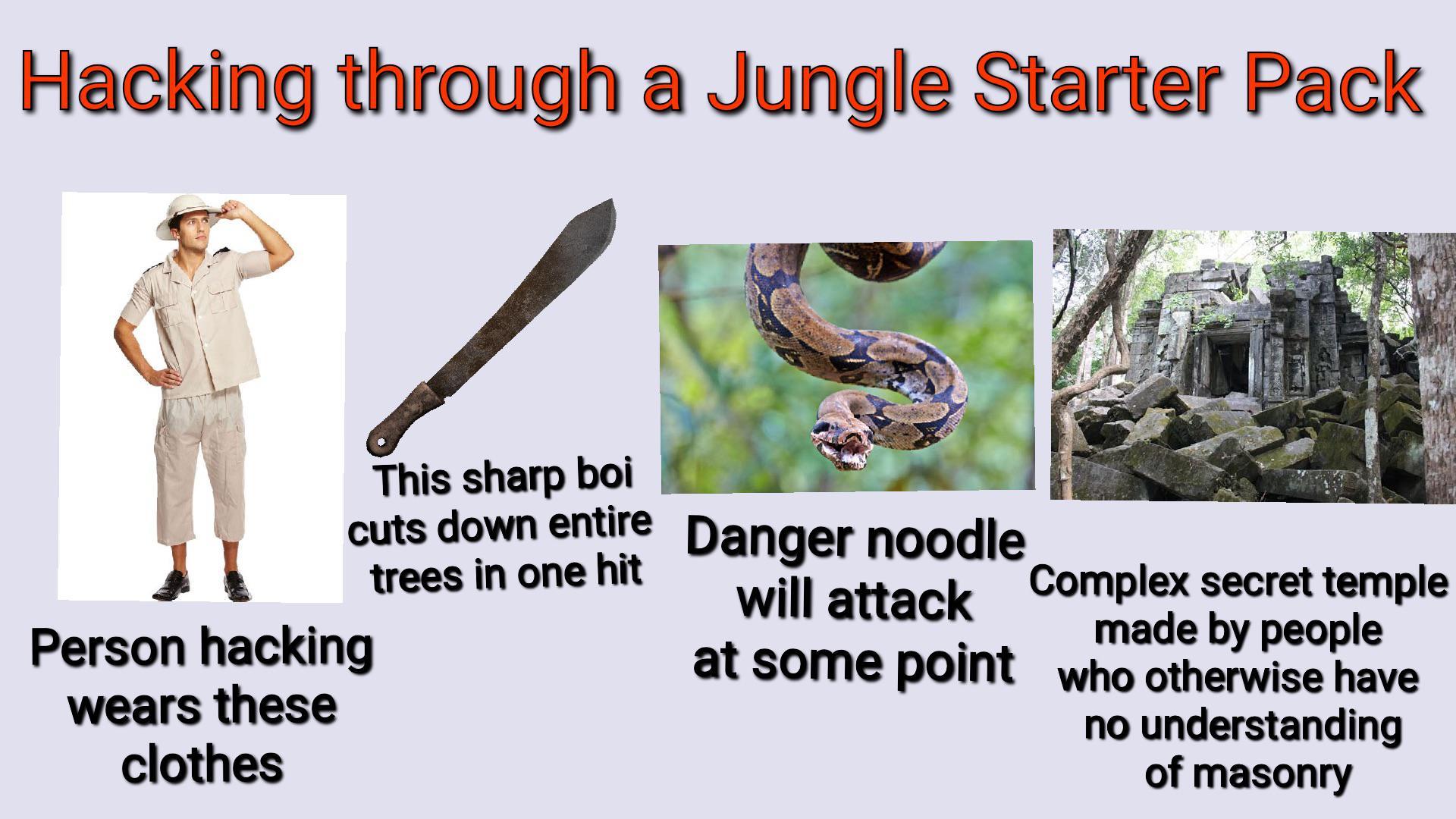 Hacking through a Jungle Starter Pack

Person hacking wears these clothes

This sharp boi cuts down entire trees in one hit

Danger noodle will attack at some point

Complex secret temple made by people who otherwise have no understanding of masonry